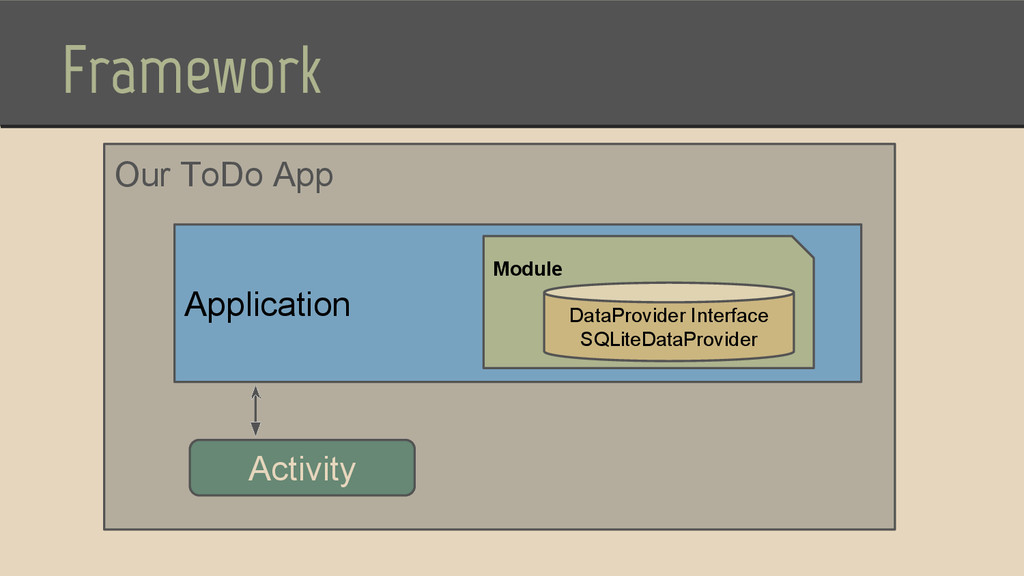 Framework

Our ToDo App

Application

Module

DataProvider Interface
SQLiteDataProvider

Activity